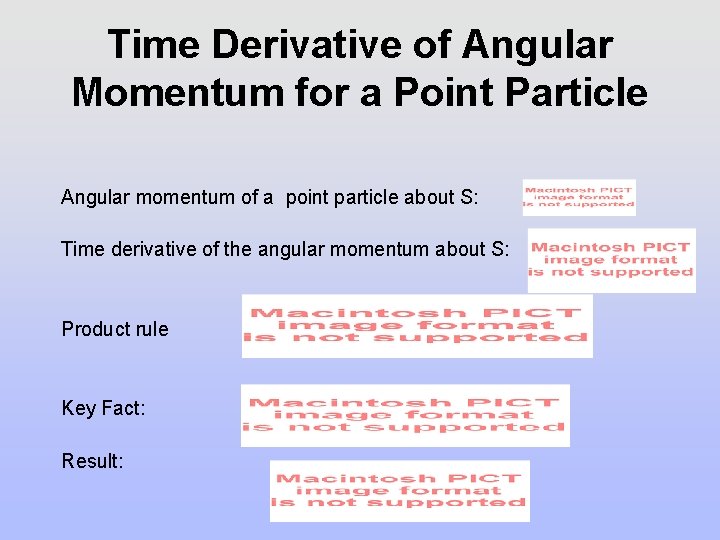 Time Derivative of Angular Momentum for a Point Particle

Angular momentum of a point particle about S:

Macintosh PICT image format is not supported

Time derivative of the angular momentum about S:

Macintosh PICT image format is not supported

Product rule

Macintosh PICT image format is not supported

Key Fact:

Macintosh PICT image format is not supported

Result:

Macintosh PICT image format is not supported